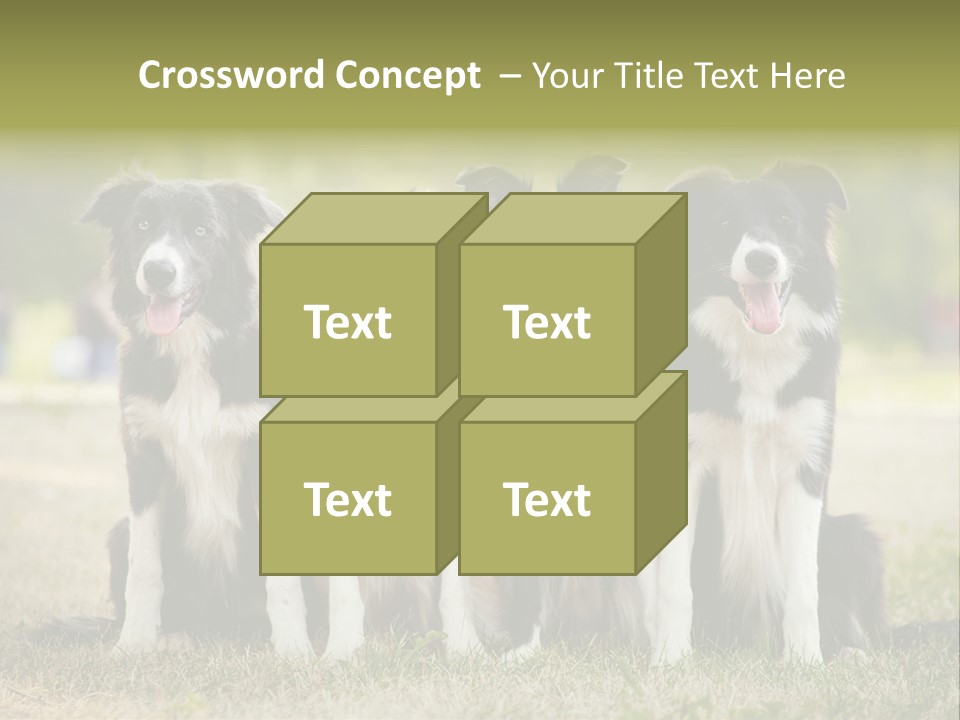 Crossword Concept – Your Title Text Here

Text

Text

Text

Text